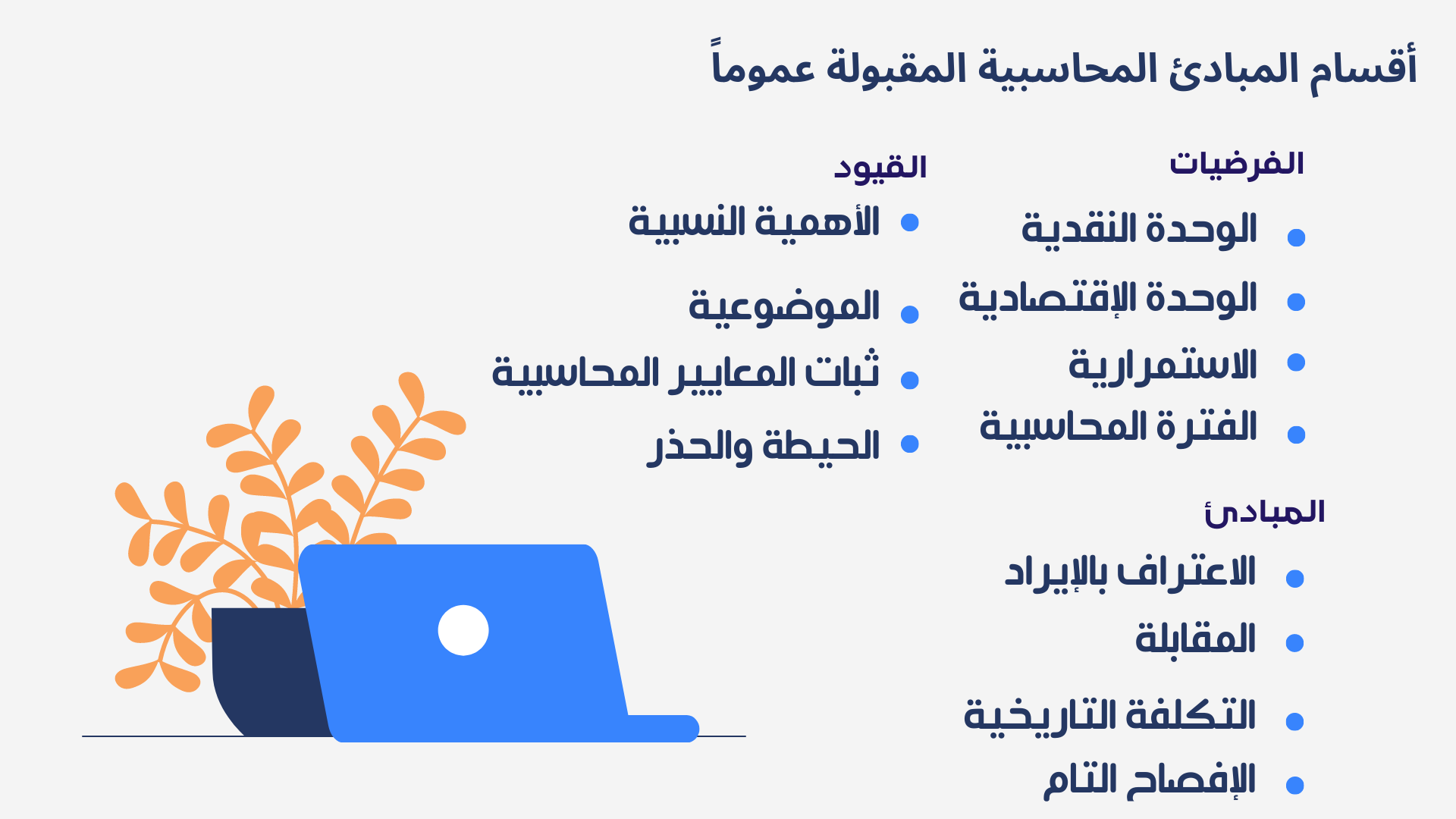 أقسام المبادئ المحاسبية المقبولة عموماً

الفرضيات

- الوحدة النقدية
- الوحدة الإقتصادية
- الاستمرارية
- الفترة المحاسبية

المبادئ

- الاعتراف بالإيراد
- المقابلة
- التكلفة التاريخية
- الإفصاح التام

القيود

- الأهمية النسبية
- الموضوعية
- ثبات المعايير المحاسبية
- الحيطة والحذر